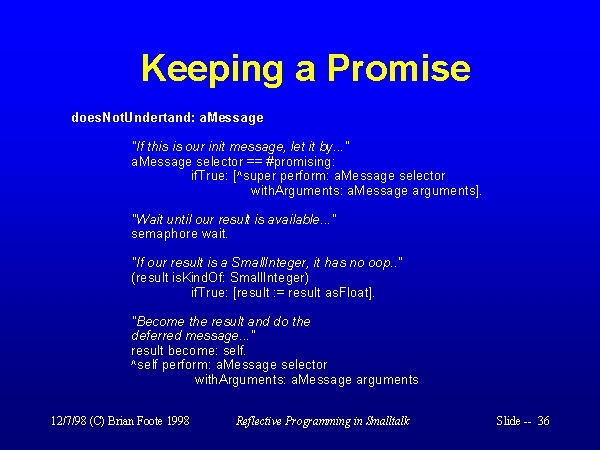 Keeping a Promise

doesNotUndertand: aMessage

"If this is our init message, let it by..."
aMessage selector == #promising:
ifTrue: [^super perform: aMessage selector
withArguments: aMessage arguments].

"Wait until our result is available..."
semaphore wait.

"If our result is a SmallInteger, it has no oop.."
(result isKindOf: SmallInteger)
ifTrue: [result := result asFloat].

"Become the result and do the
deferred message..."
result become: self.
^self perform: aMessage selector
withArguments: aMessage arguments

12/7/98 (C) Brian Foote 1998

Reflective Programming in Smalltalk

Slide -- 36